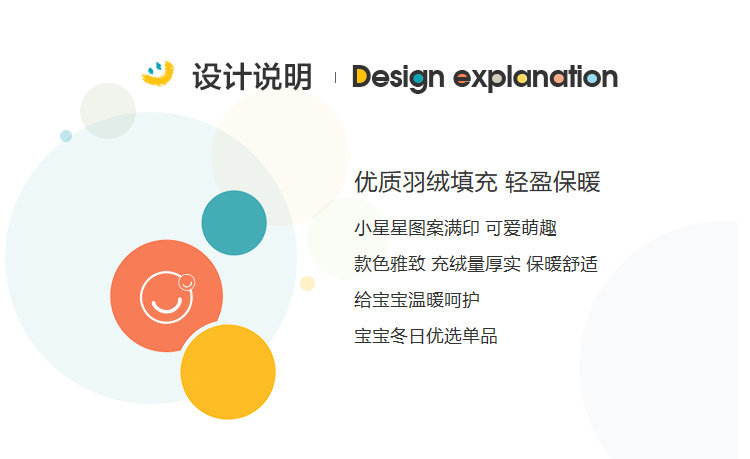 设计说明 | Design explanation

优质羽绒填充 轻盈保暖

小星星图案满印 可爱萌趣

款色雅致 充绒量厚实 保暖舒适

给宝宝温暖呵护

宝宝冬日优选单品